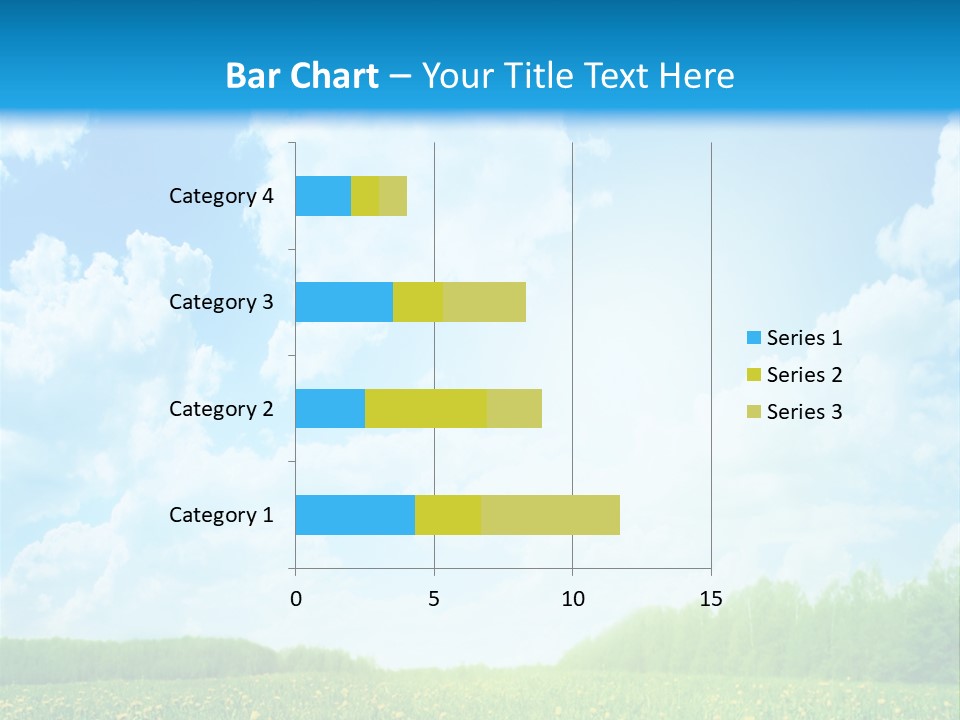 Bar Chart – Your Title Text Here

Category 4
Category 3
Category 2
Category 1

0 5 10 15

Series 1
Series 2
Series 3